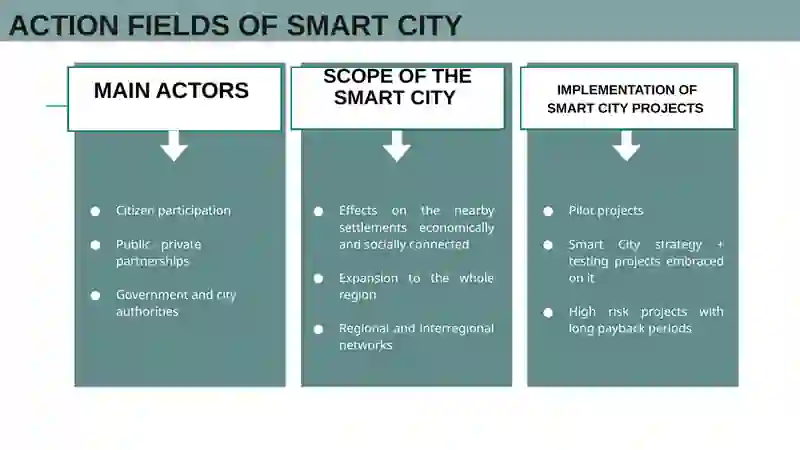 ACTION FIELDS OF SMART CITY

MAIN ACTORS

- Citizen participation
- Public private partnerships
- Government and city authorities

SCOPE OF THE SMART CITY

- Effects on the nearby settlements economically and socially connected
- Expansion to the whole region
- Regional and interregional networks

IMPLEMENTATION OF SMART CITY PROJECTS

- Pilot projects
- Smart City strategy + testing projects embraced on it
- High risk projects with long payback periods